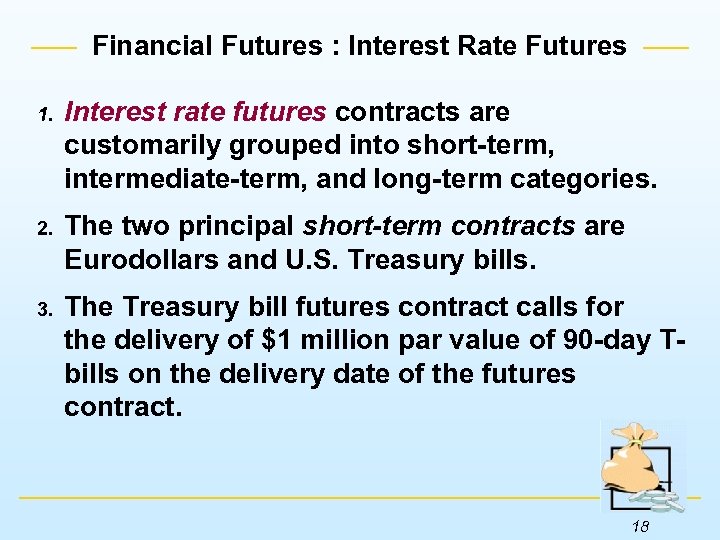 Financial Futures : Interest Rate Futures

1. Interest rate futures contracts are customarily grouped into short-term, intermediate-term, and long-term categories.

2. The two principal short-term contracts are Eurodollars and U.S. Treasury bills.

3. The Treasury bill futures contract calls for the delivery of \$1 million par value of 90-day T-bills on the delivery date of the futures contract.

18